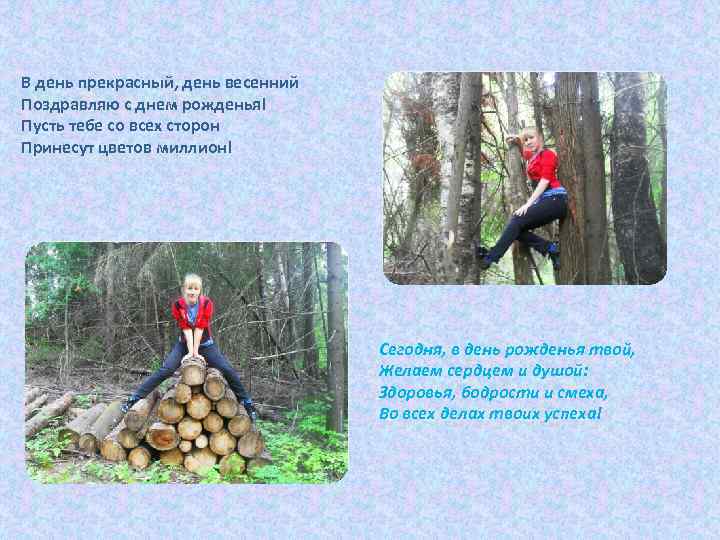 В день прекрасный, день весенний
Поздравляю с днем рожденья!
Пусть тебе со всех сторон
Принесут цветов миллион!

Сегодня, в день рожденья твой,
Желаем сердцем и душой:
Здоровья, бодрости и смеха,
Во всех делах твоих успеха!